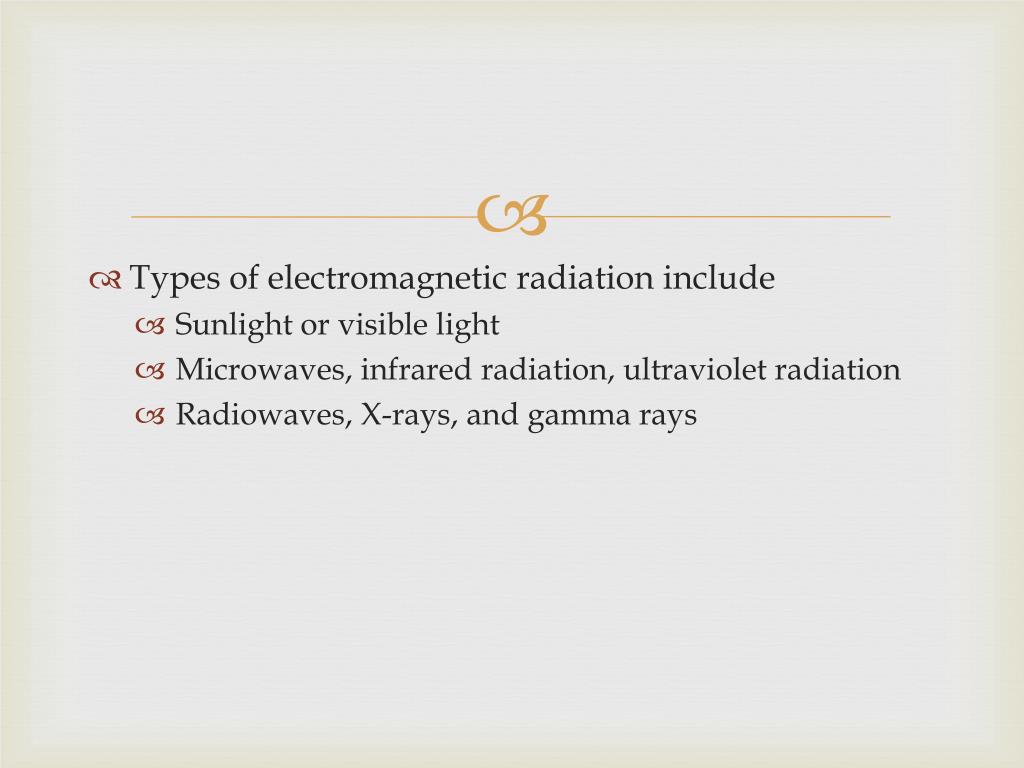 Types of electromagnetic radiation include

Sunlight or visible light

Microwaves, infrared radiation, ultraviolet radiation

Radiowaves, X-rays, and gamma rays